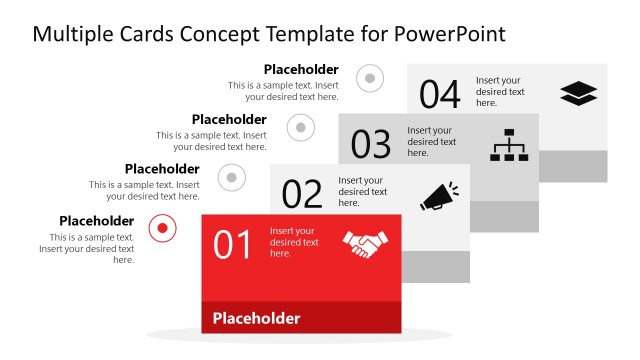 Multiple Cards Concept Template for PowerPoint

Placeholder
This is a sample text. Insert your desired text here.

04
Insert your desired text here.

Placeholder
This is a sample text. Insert your desired text here.

03
Insert your desired text here.

Placeholder
This is a sample text. Insert your desired text here.

02
Insert your desired text here.

Placeholder
This is a sample text. Insert your desired text here.

01
Insert your desired text here.

Placeholder